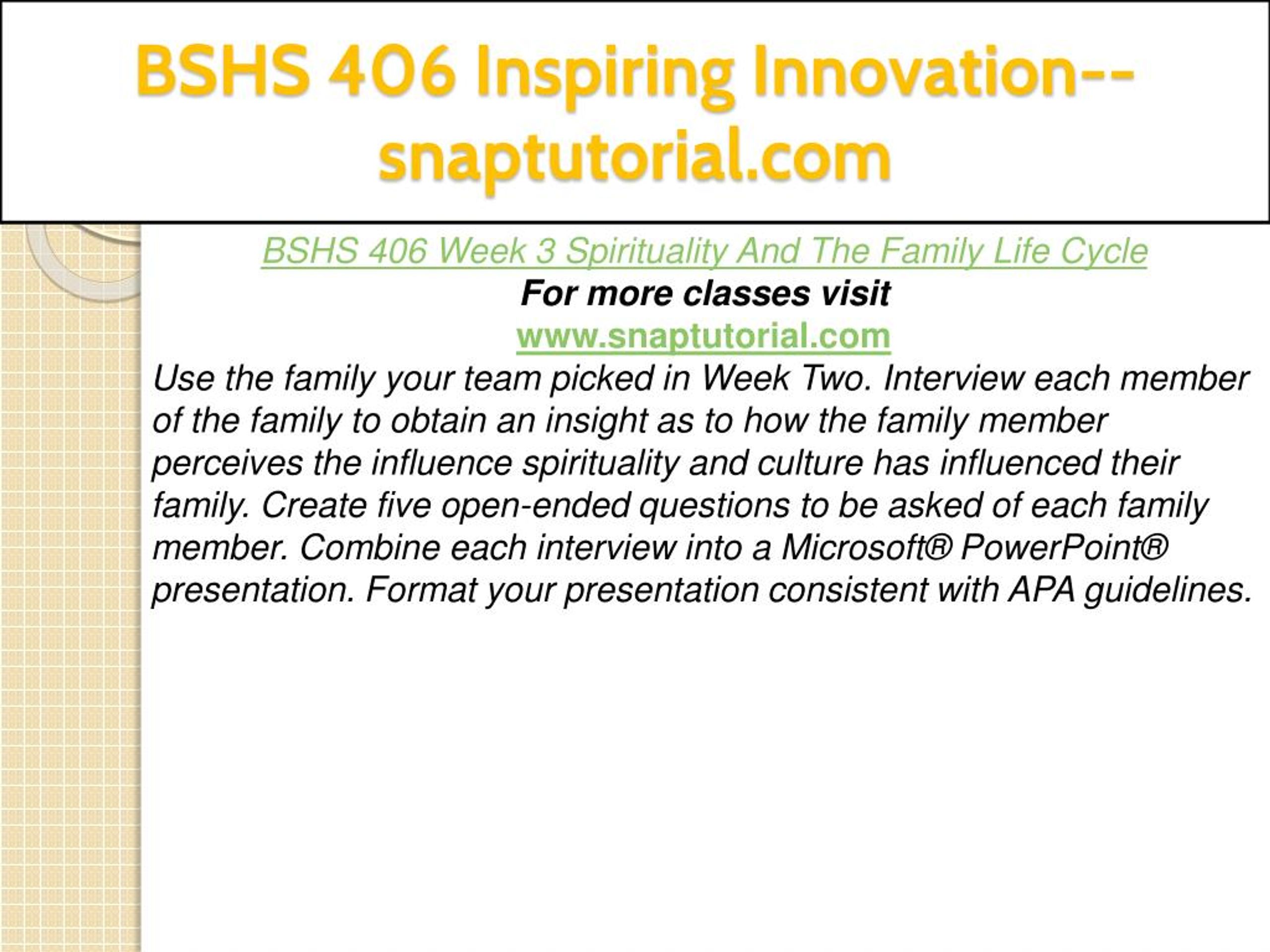 BSHS 406 Inspiring Innovation--snaptutorial.com

BSHS 406 Week 3 Spirituality And The Family Life Cycle
For more classes visit
www.snaptutorial.com
Use the family your team picked in Week Two. Interview each member of the family to obtain an insight as to how the family member perceives the influence spirituality and culture has influenced their family. Create five open-ended questions to be asked of each family member. Combine each interview into a Microsoft® PowerPoint® presentation. Format your presentation consistent with APA guidelines.